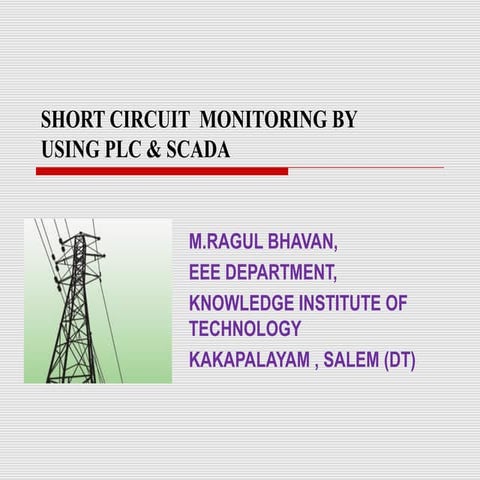 SHORT CIRCUIT MONITORING BY USING PLC & SCADA

M.RAGUL BHAVAN,
EEE DEPARTMENT,
KNOWLEDGE INSTITUTE OF TECHNOLOGY
KAKAPALAYAM , SALEM (DT)